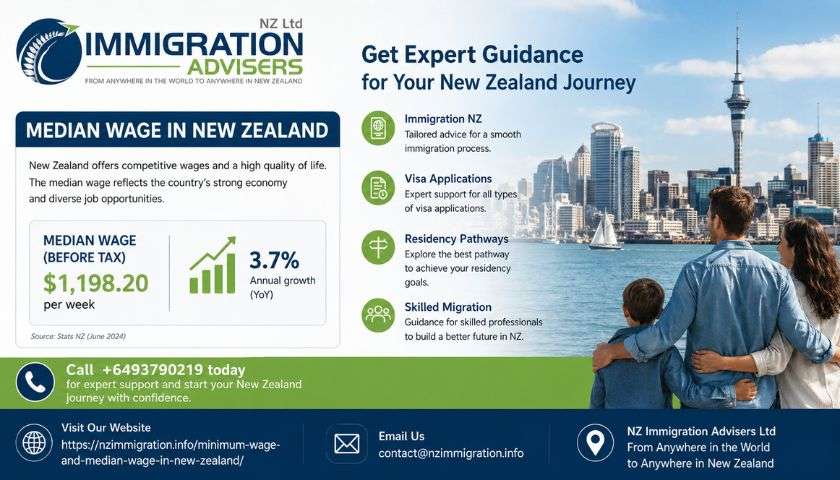 NZ Ltd
IMMIGRATION
ADVISERS
FROM ANYWHERE IN THE WORLD TO ANYWHERE IN NEW ZEALAND

MEDIAN WAGE IN NEW ZEALAND

New Zealand offers competitive wages and a high quality of life. The median wage reflects the country's strong economy and diverse job opportunities.

MEDIAN WAGE (BEFORE TAX)
$1,198.20
per week

3.7%
Annual growth (YoY)

Source: Stats NZ (June 2024)

Get Expert Guidance for Your New Zealand Journey

Immigration NZ
Tailored advice for a smooth immigration process.

Visa Applications
Expert support for all types of visa applications.

Residency Pathways
Explore the best pathway to achieve your residency goals.

Skilled Migration
Guidance for skilled professionals to build a better future in NZ.

Call +6493790219 today
for expert support and start your New Zealand journey with confidence.

Visit Our Website
https://nzimmigration.info/minimum-wage-and-median-wage-in-new-zealand/

Email Us
contact@nzimmigration.info

NZ Immigration Advisers Ltd
From Anywhere in the World to Anywhere in New Zealand